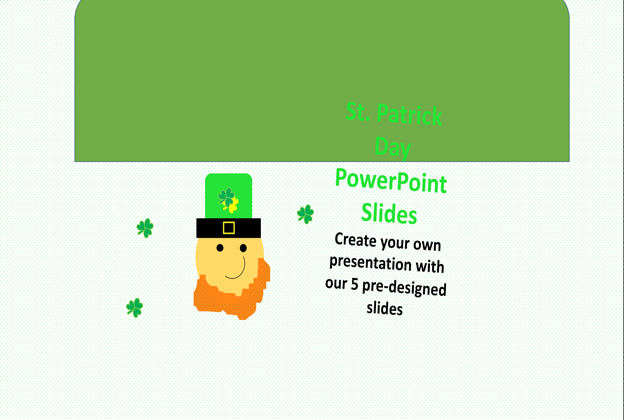 St. Patrick Day PowerPoint Slides

Create your own presentation with our 5 pre-designed slides